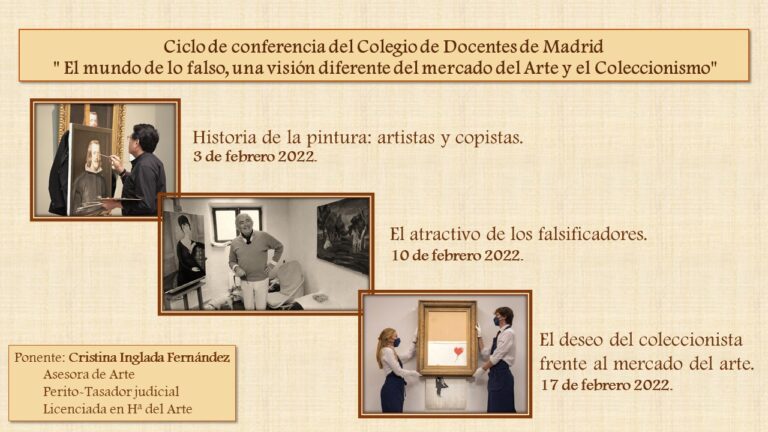 Ciclo de conferencia del Colegio de Docentes de Madrid
" El mundo de lo falso, una visión diferente del mercado del Arte y el Coleccionismo"

Historia de la pintura: artistas y copistas.
3 de febrero 2022.

El atractivo de los falsificadores.
10 de febrero 2022.

El deseo del coleccionista frente al mercado del arte.
17 de febrero 2022.

Ponente: Cristina Inglada Fernández
Asesora de Arte
Perito-Tasador judicial
Licenciada en Hª del Arte